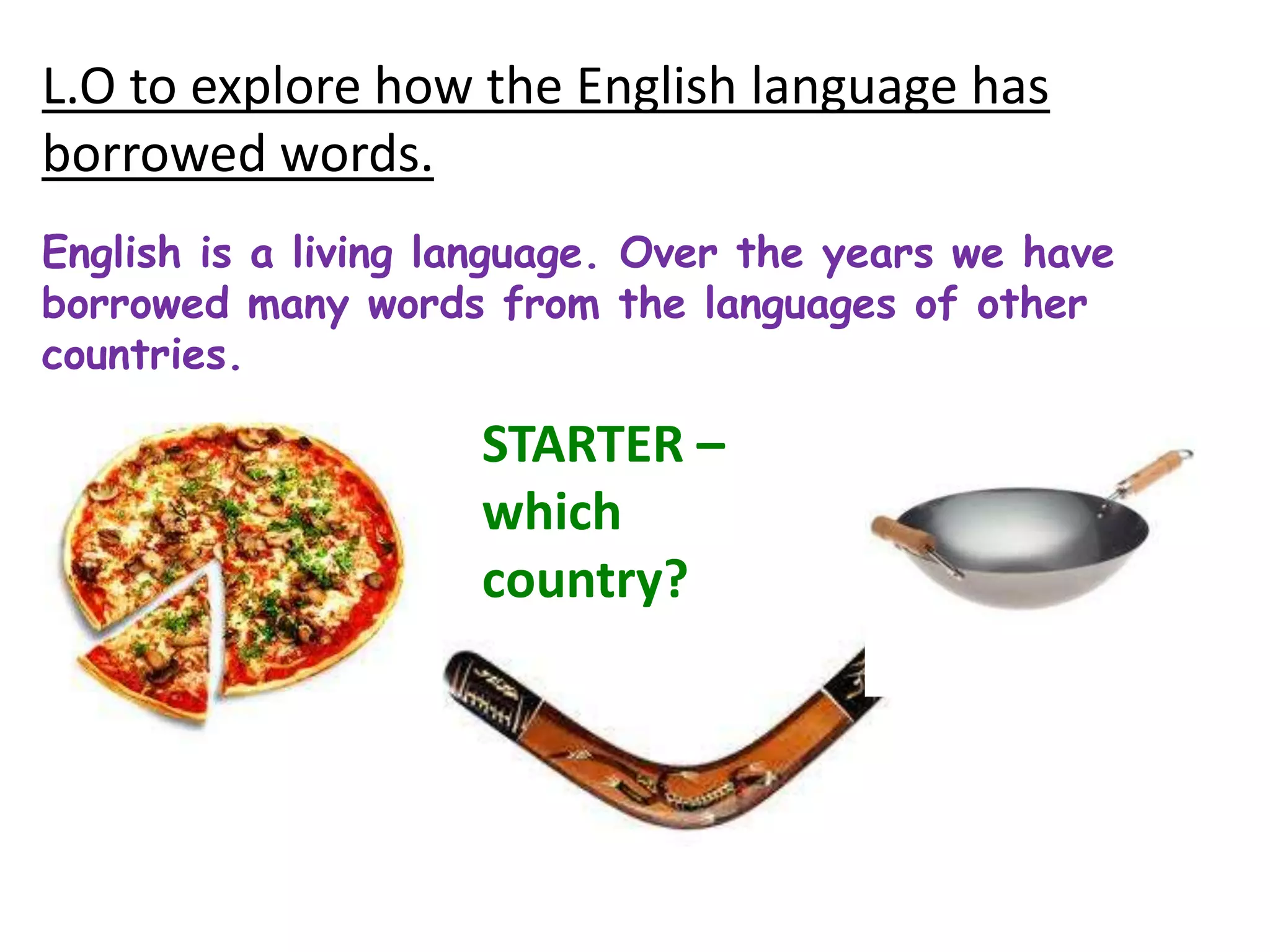 L.O to explore how the English language has borrowed words.

English is a living language. Over the years we have borrowed many words from the languages of other countries.

STARTER – which country?